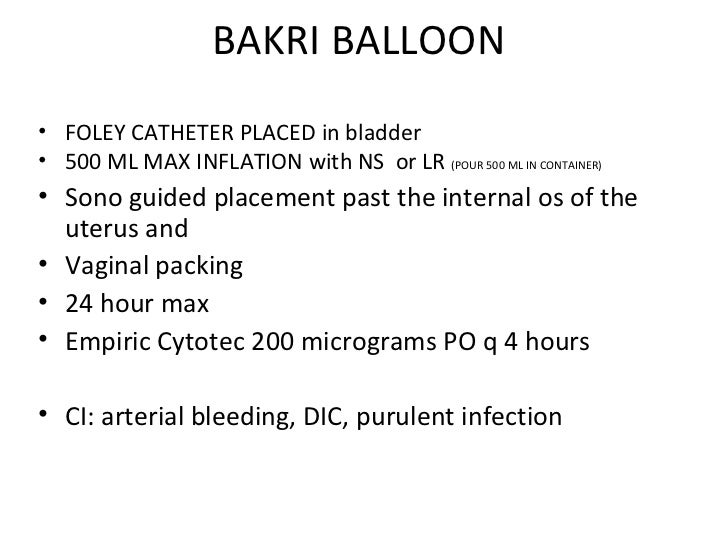 BAKRI BALLOON

• FOLEY CATHETER PLACED in bladder
• 500 ML MAX INFLATION with NS or LR (POUR 500 ML IN CONTAINER)
• Sono guided placement past the internal os of the uterus and
• Vaginal packing
• 24 hour max
• Empiric Cytotec 200 micrograms PO q 4 hours

• CI: arterial bleeding, DIC, purulent infection